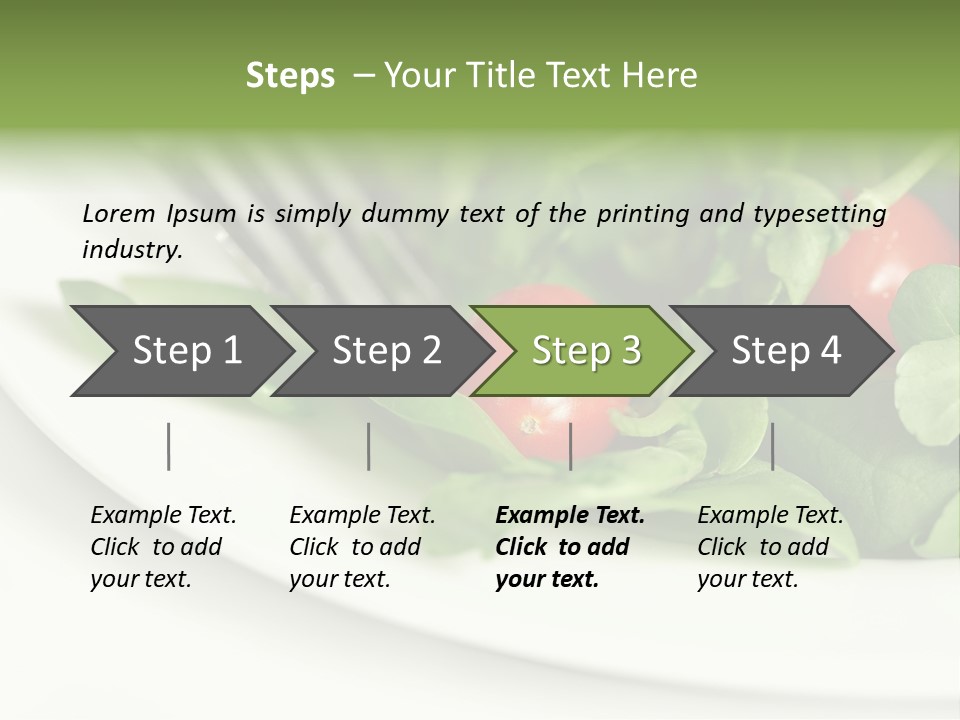 Steps – Your Title Text Here

Lorem Ipsum is simply dummy text of the printing and typesetting industry.

Step 1

Step 2

Step 3

Step 4

Example Text. Click to add your text.

Example Text. Click to add your text.

Example Text. Click to add your text.

Example Text. Click to add your text.